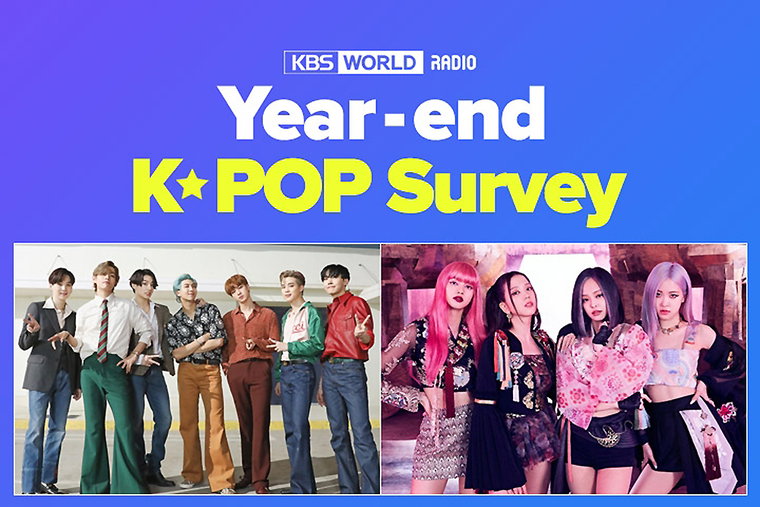 KBS WORLD RADIO

Year-end

K★POP Survey